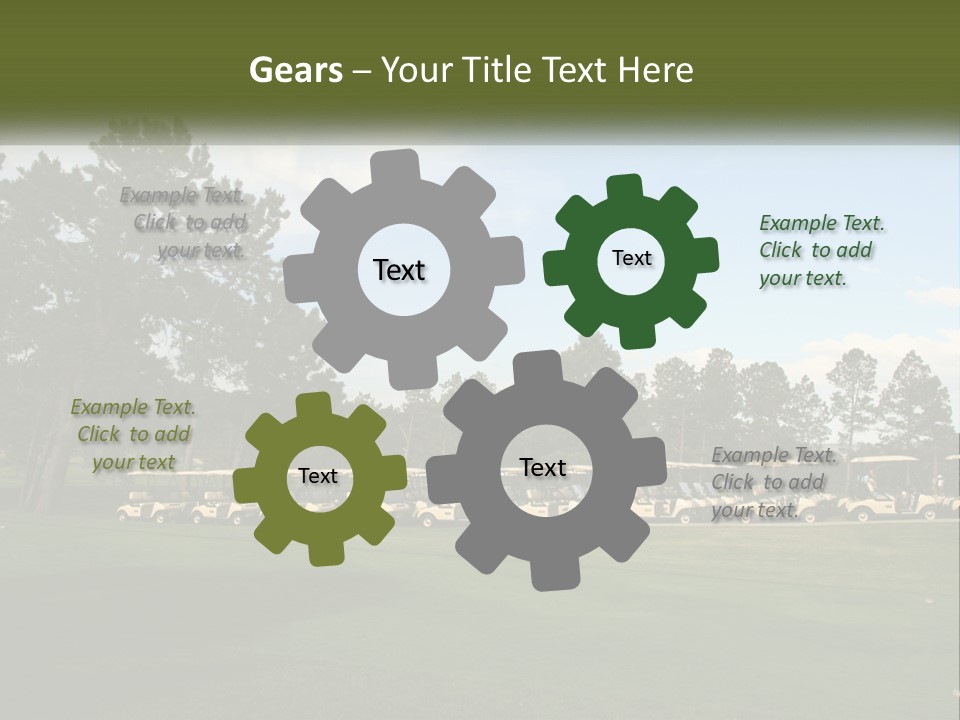 Gears – Your Title Text Here

Example Text. Click to add your text.

Text

Text

Example Text. Click to add your text.

Example Text. Click to add your text

Text

Text

Example Text. Click to add your text.